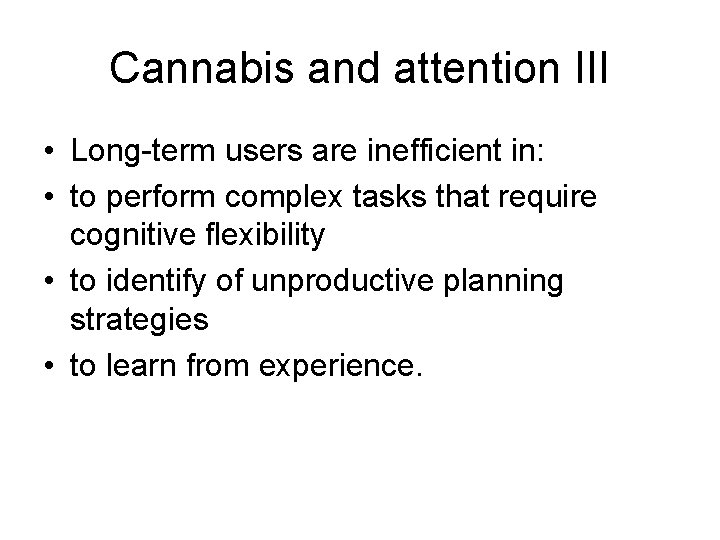 Cannabis and attention III

• Long-term users are inefficient in:
• to perform complex tasks that require cognitive flexibility
• to identify of unproductive planning strategies
• to learn from experience.